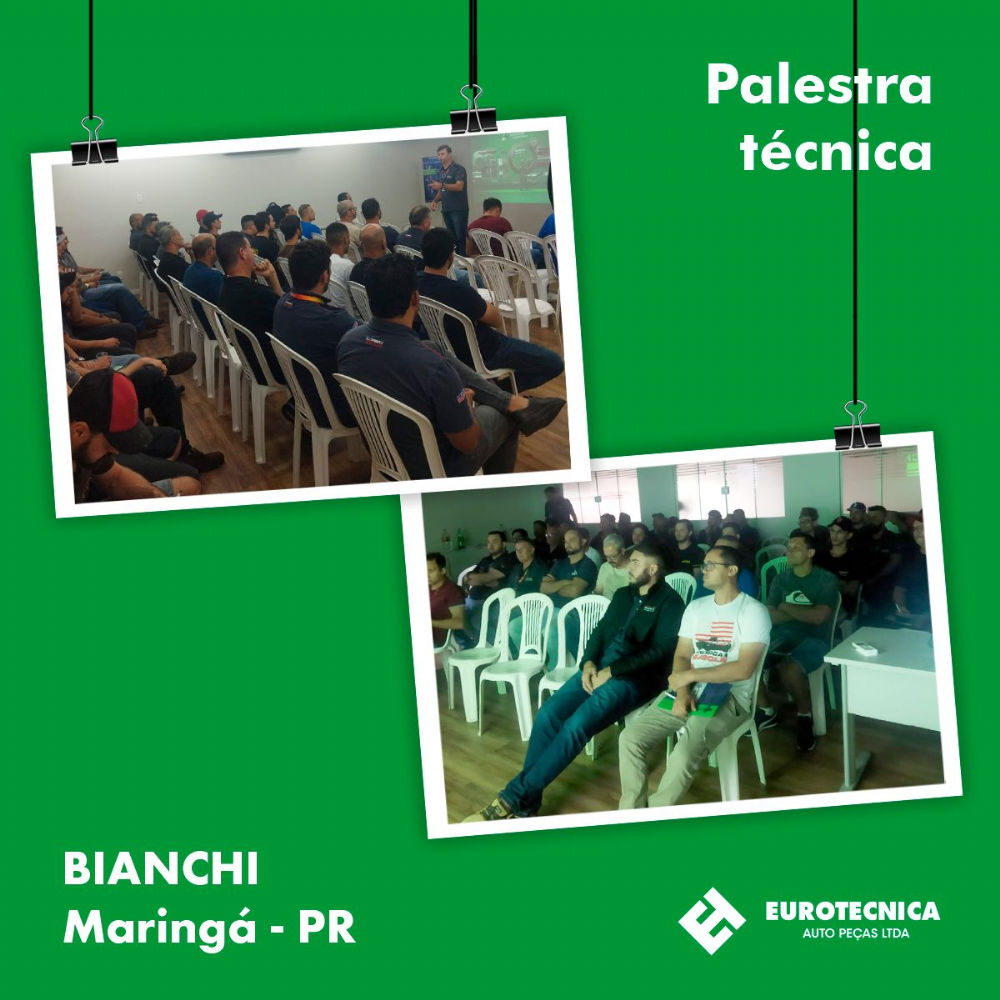 Palestra técnica

BIANCHI
Maringá - PR

EUROTECNICA
AUTO PEÇAS LTDA